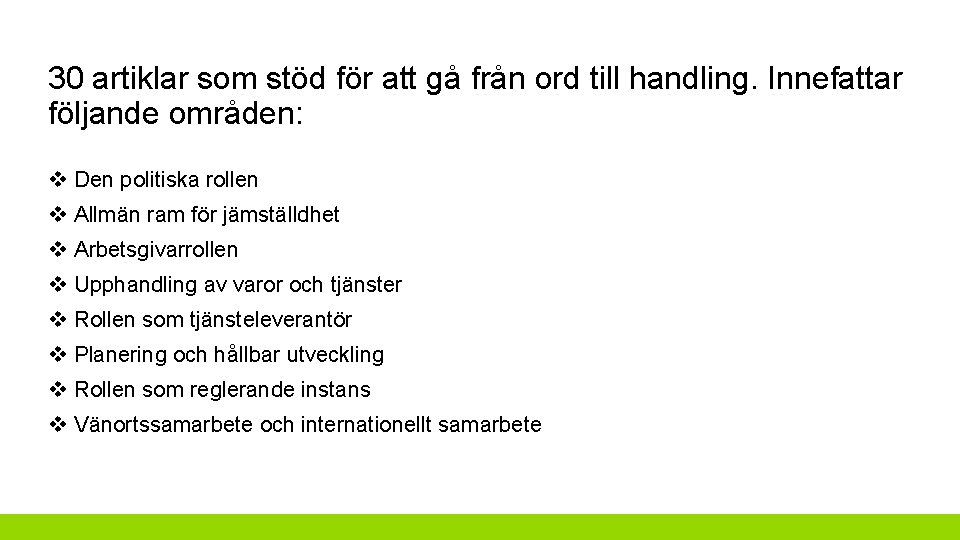 30 artiklar som stöd för att gå från ord till handling. Innefattar följande områden:

❖ Den politiska rollen
❖ Allmän ram för jämställdhet
❖ Arbetsgivarrollen
❖ Upphandling av varor och tjänster
❖ Rollen som tjänsteleverantör
❖ Planering och hållbar utveckling
❖ Rollen som reglerande instans
❖ Vänortssamarbete och internationellt samarbete